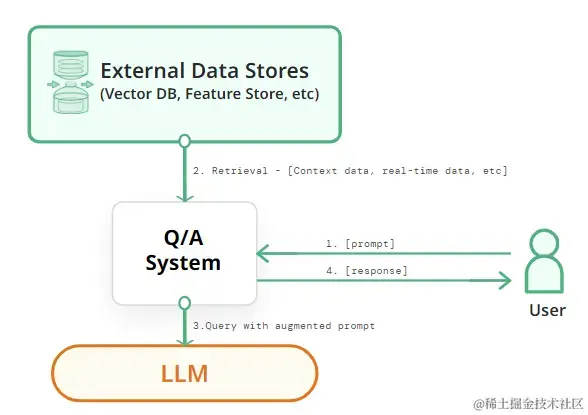 External Data Stores
(Vector DB, Feature Store, etc)

2. Retrieval - [Context data, real-time data, etc]

Q/A
System

1. [prompt]

4. [response]

User

3.Query with augmented prompt

LLM

@稀土掘金技术社区